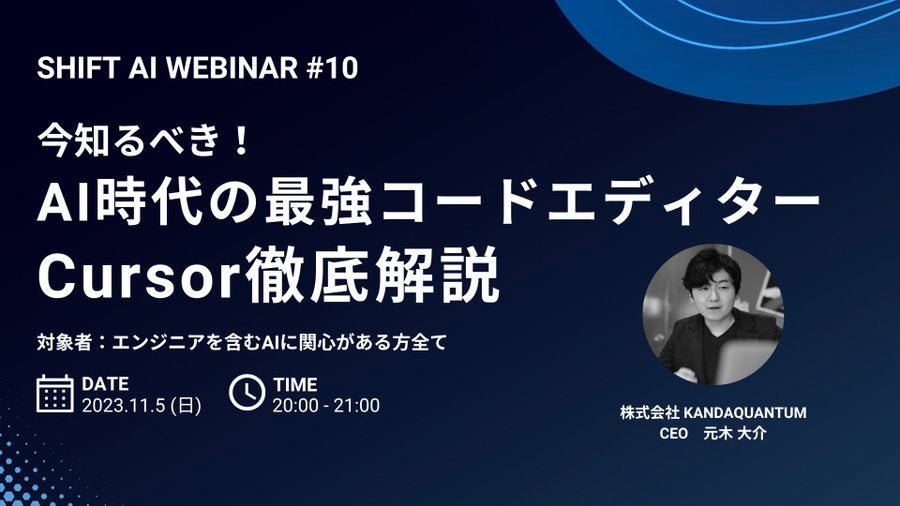 SHIFT AI WEBINAR #10

今知るべき！
AI時代の最強コードエディター
Cursor徹底解説

対象者：エンジニアを含むAIに関心がある方全て

DATE
2023.11.5 (日)

TIME
20:00 - 21:00

株式会社 KANDAQUANTUM
CEO　元木 大介